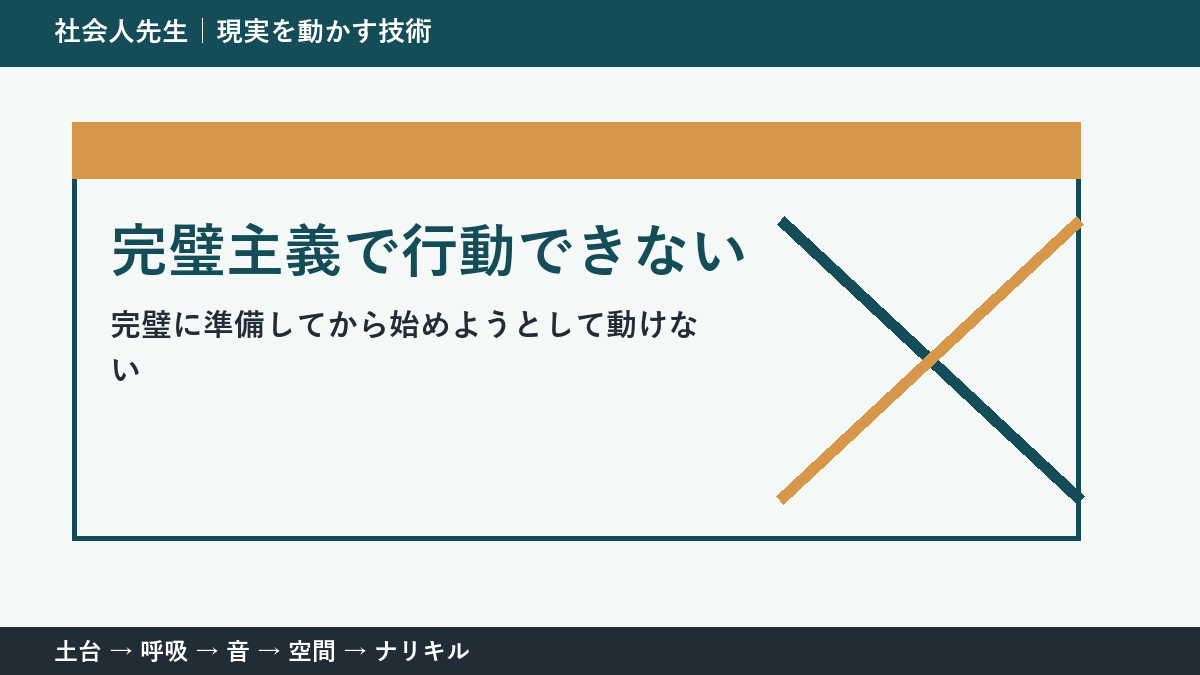 社会人先生｜現実を動かす技術

完璧主義で行動できない

完璧に準備してから始めようとして動けない

土台 → 呼吸 → 音 → 空間 → ナリキル